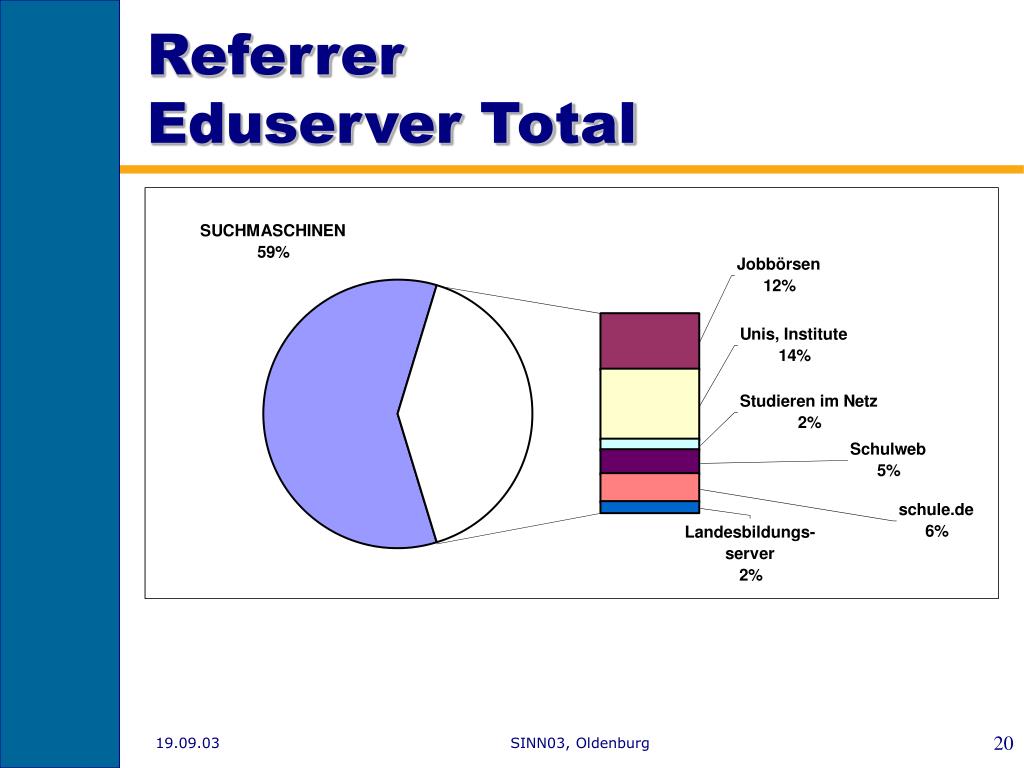 Referrer
Eduserver Total

SUCHMASCHINEN
59%

Jobbörsen
12%

Unis, Institute
14%

Studieren im Netz
2%

Schulweb
5%

schule.de
6%

Landesbildungsserver
2%

19.09.03

SINN03, Oldenburg

20